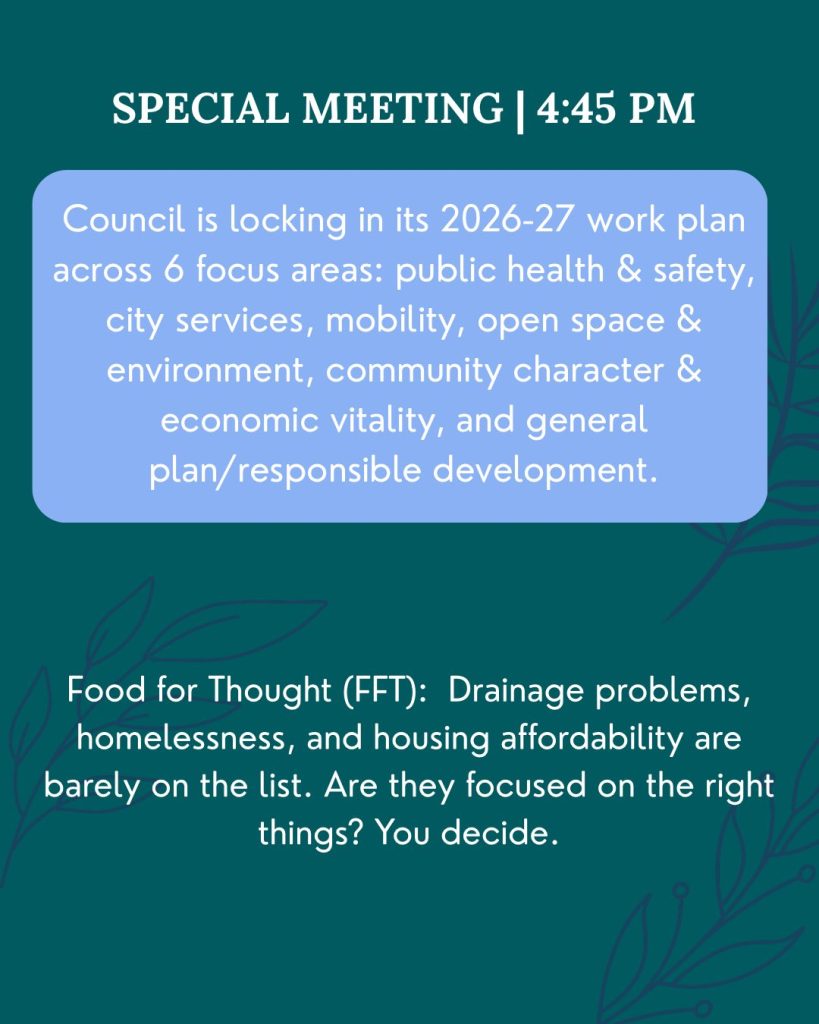 SPECIAL MEETING | 4:45 PM

Council is locking in its 2026-27 work plan across 6 focus areas: public health & safety, city services, mobility, open space & environment, community character & economic vitality, and general plan/responsible development.

Food for Thought (FFT): Drainage problems, homelessness, and housing affordability are barely on the list. Are they focused on the right things? You decide.